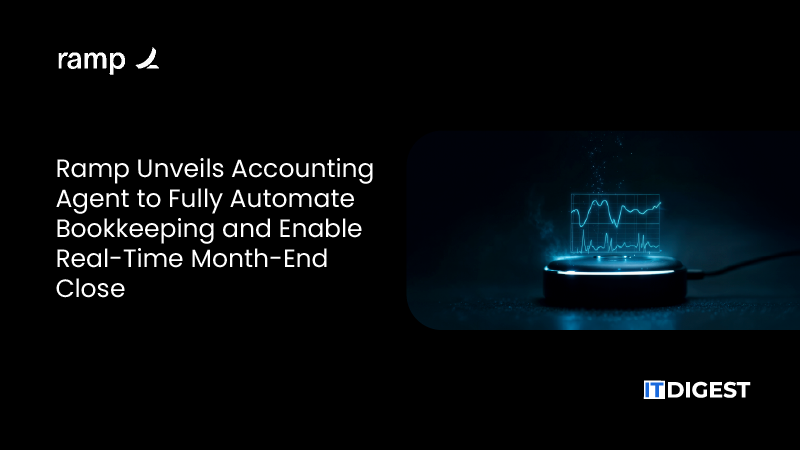 ramp

Ramp Unveils Accounting Agent to Fully Automate Bookkeeping and Enable Real-Time Month-End Close

IT DIGEST